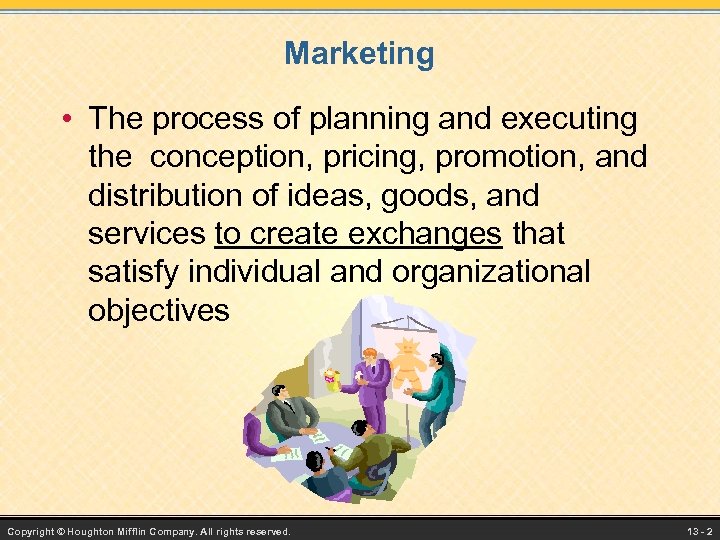 Marketing

• The process of planning and executing the conception, pricing, promotion, and distribution of ideas, goods, and services to create exchanges that satisfy individual and organizational objectives

Copyright © Houghton Mifflin Company. All rights reserved.

13 - 2